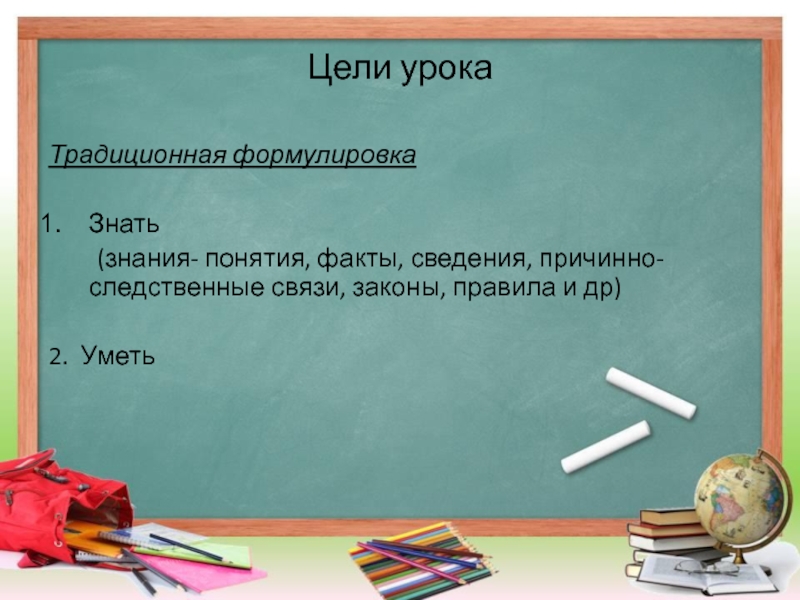 Цели урока

Традиционная формулировка

1. Знать
(знания- понятия, факты, сведения, причинно-следственные связи, законы, правила и др)

2. Уметь